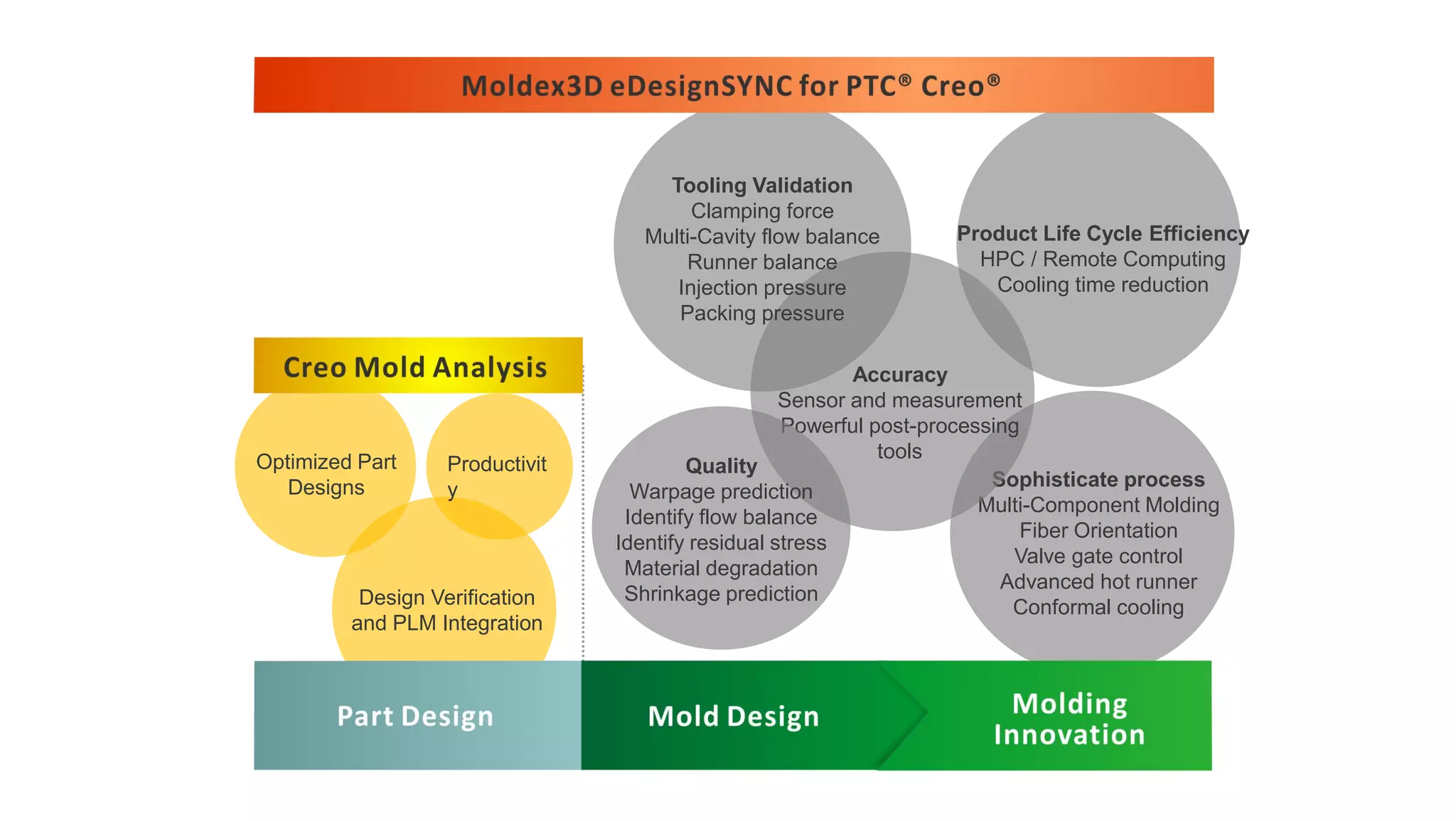 Moldex3D eDesignSYNC for PTC® Creo®

Tooling Validation
Clamping force
Multi-Cavity flow balance
Runner balance
Injection pressure
Packing pressure

Product Life Cycle Efficiency
HPC / Remote Computing
Cooling time reduction

Creo Mold Analysis

Optimized Part Designs

Productivit y

Design Verification and PLM Integration

Accuracy
Sensor and measurement
Powerful post-processing tools

Quality
Warpage prediction
Identify flow balance
Identify residual stress
Material degradation
Shrinkage prediction

Sophisticate process
Multi-Component Molding
Fiber Orientation
Valve gate control
Advanced hot runner
Conformal cooling

Part Design

Mold Design

Molding Innovation